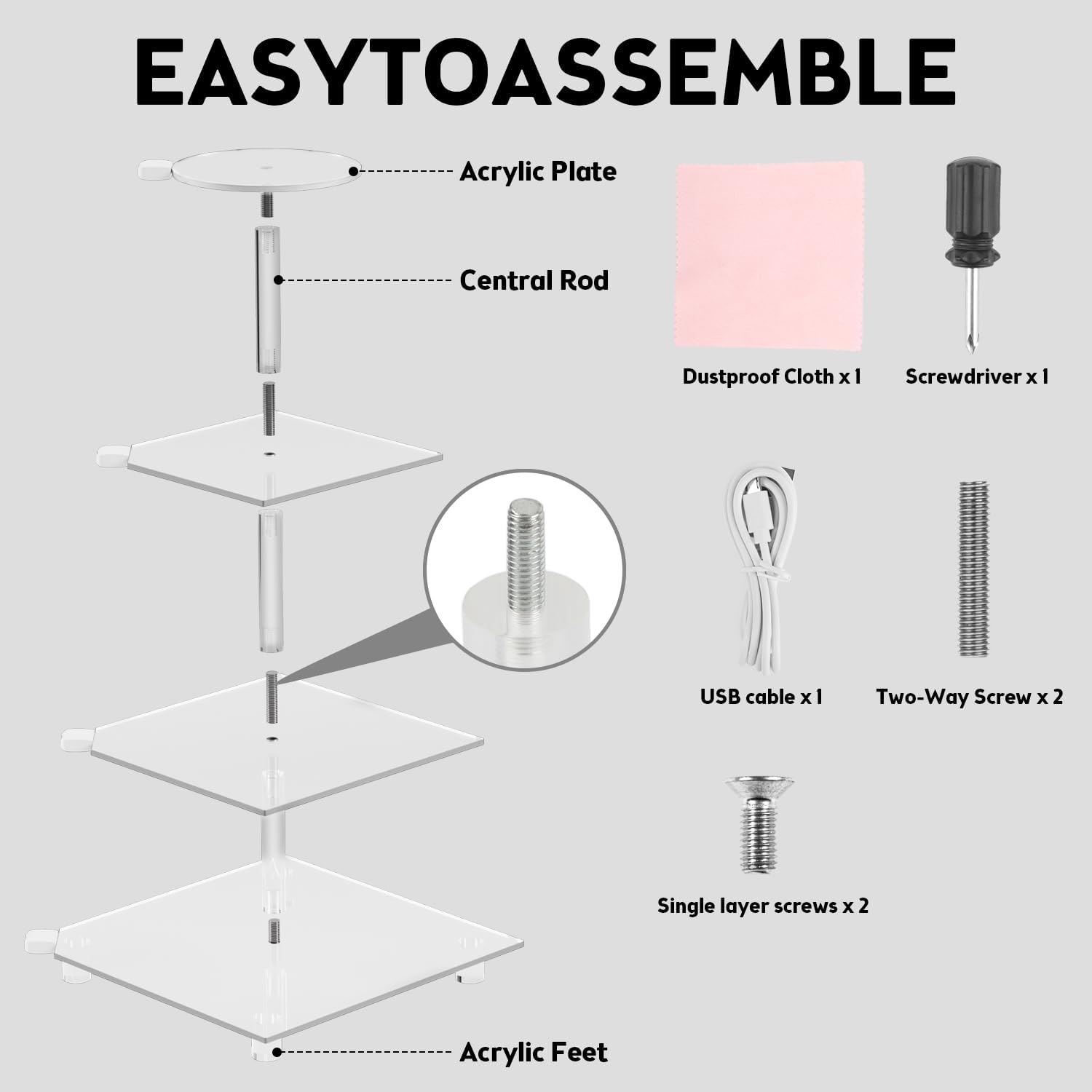 EASYTOASSEMBLE

Acrylic Plate

Central Rod

Acrylic Feet

Dustproof Cloth x 1

Screwdriver x 1

USB cable x 1

Two-Way Screw x 2

Single layer screws x 2